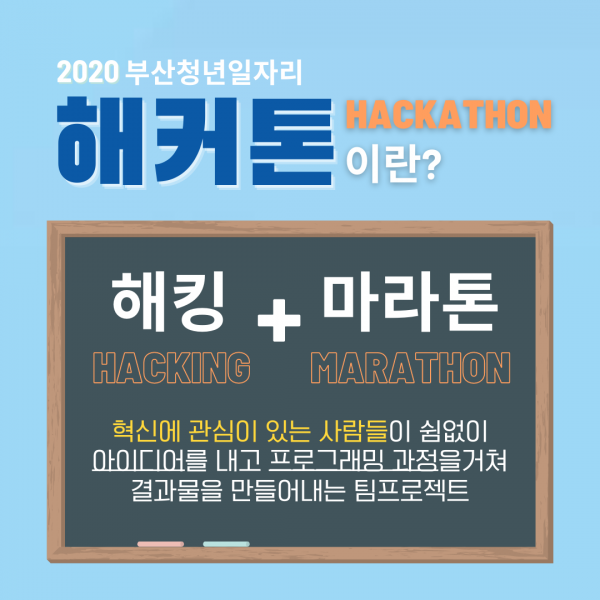 2020 부산청년일자리

해커톤 HACKATHON 이란?

해킹 + 마라톤

HACKING MARATHON

혁신에 관심이 있는 사람들이 쉼없이 아이디어를 내고 프로그래밍 과정을거쳐 결과물을 만들어내는 팀프로젝트